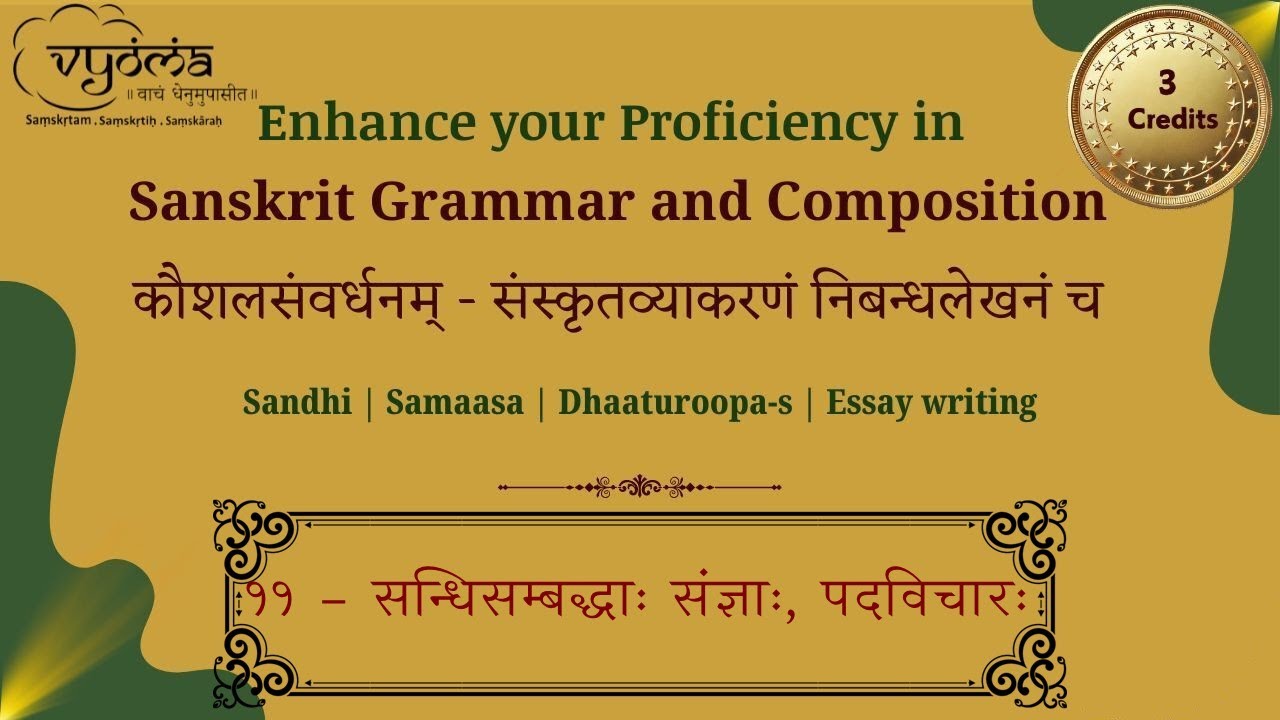 vyoma
॥ वाचं धेनुमुपासीत ॥
Saṃskṛtam . Saṃskṛtiḥ . Saṃskāraḥ

3 Credits

Enhance your Proficiency in Sanskrit Grammar and Composition

कौशलसंवर्धनम् - संस्कृतव्याकरणं निबन्धलेखनं च

Sandhi | Samaasa | Dhaaturoopa-s | Essay writing

११ – सन्धिसम्बद्धाः संज्ञाः, पदविचारः